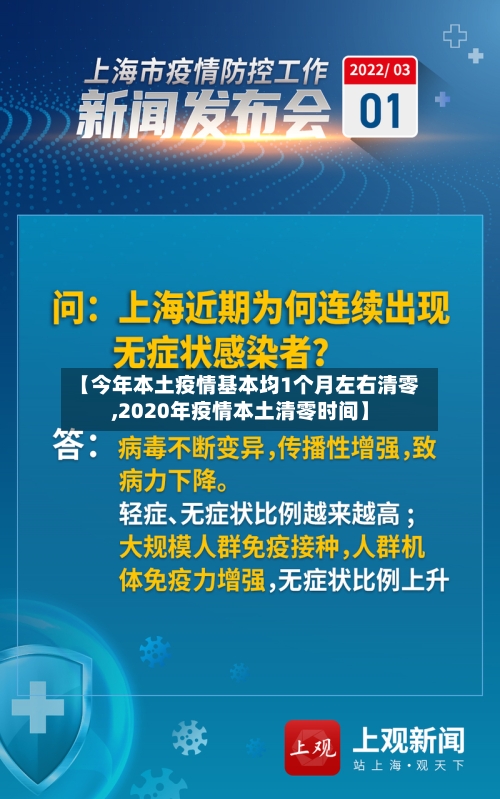 上海市疫情防控工作
新闻发布会
2022/ 03
01

问：上海近期为何连续出现无症状感染者？

【今年本土疫情基本均1个月左右清零,2020年疫情本土清零时间】

答：病毒不断变异，传播性增强，致病力下降。
轻症、无症状比例越来越高；
大规模人群免疫接种，人群机体免疫力增强，无症状比例上升

上观
上观新闻
站上海·观天下